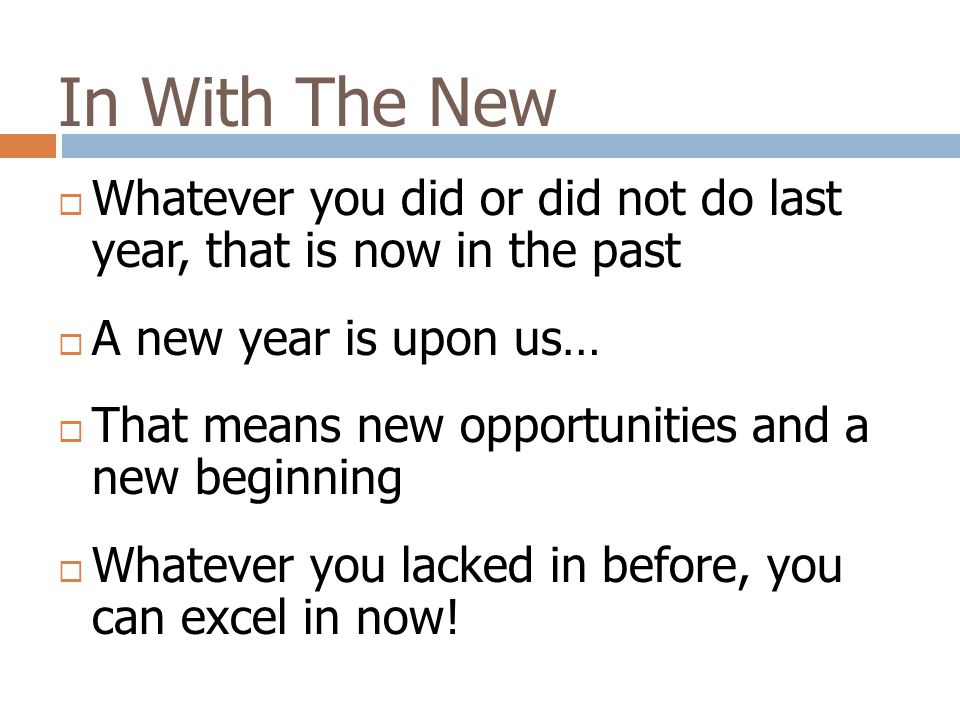 In With The New

Whatever you did or did not do last year, that is now in the past

A new year is upon us…

That means new opportunities and a new beginning

Whatever you lacked in before, you can excel in now!